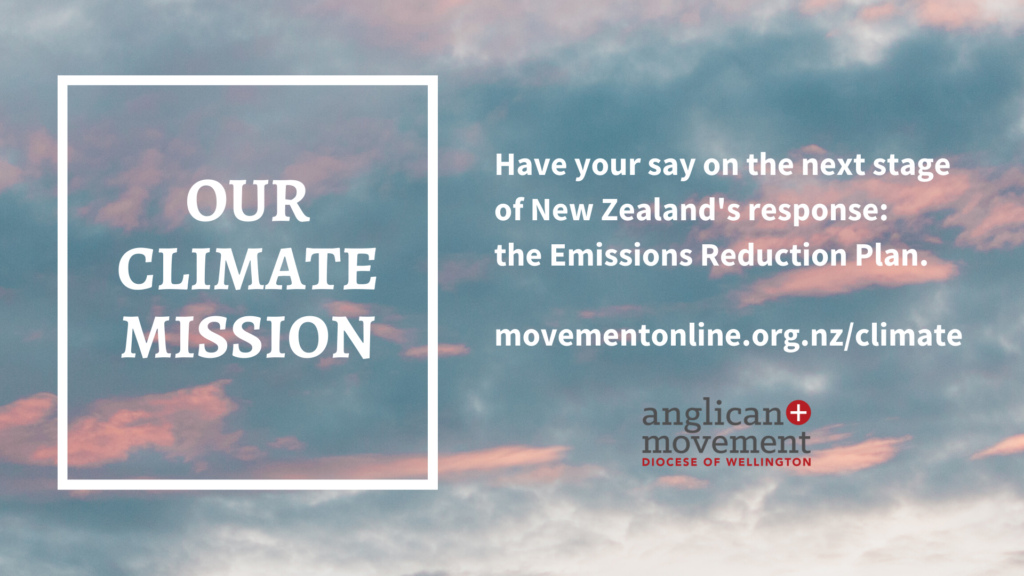 OUR CLIMATE MISSION

Have your say on the next stage of New Zealand's response: the Emissions Reduction Plan.

movementonline.org.nz/climate

anglican movement
DIOCESE OF WELLINGTON